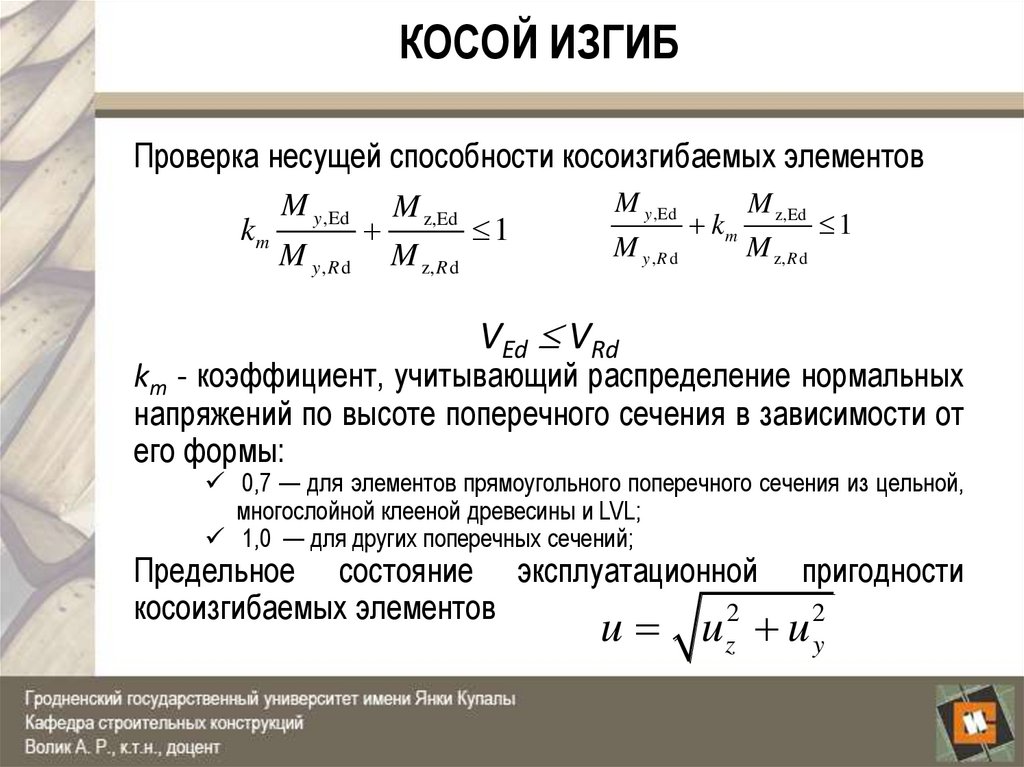 КОСОЙ ИЗГИБ

Проверка несущей способности косоизгибаемых элементов

$k_m \frac{M_{y,Ed}}{M_{y,Rd}} + \frac{M_{z,Ed}}{M_{z,Rd}} \leq 1$ $\frac{M_{y,Ed}}{M_{y,Rd}} + k_m \frac{M_{z,Ed}}{M_{z,Rd}} \leq 1$

$V_{Ed} \leq V_{Rd}$

$k_m$ - коэффициент, учитывающий распределение нормальных напряжений по высоте поперечного сечения в зависимости от его формы:

✓ 0,7 — для элементов прямоугольного поперечного сечения из цельной, многослойной клееной древесины и LVL;

✓ 1,0 — для других поперечных сечений;

Предельное состояние эксплуатационной пригодности косоизгибаемых элементов

$u = \sqrt{u_z^2 + u_y^2}$

Гродненский государственный университет имени Янки Купалы
Кафедра строительных конструкций
Волик А. Р., к.т.н., доцент